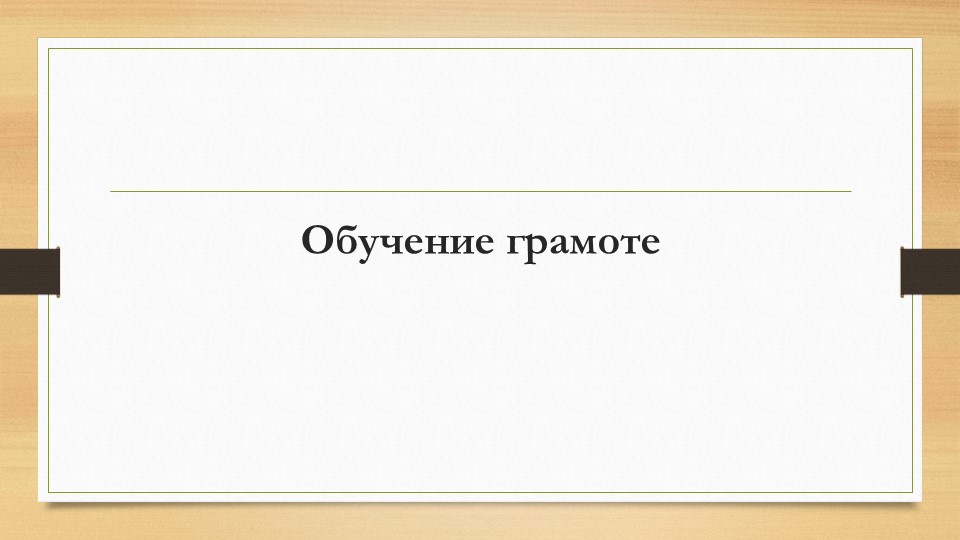 Обучение грамоте